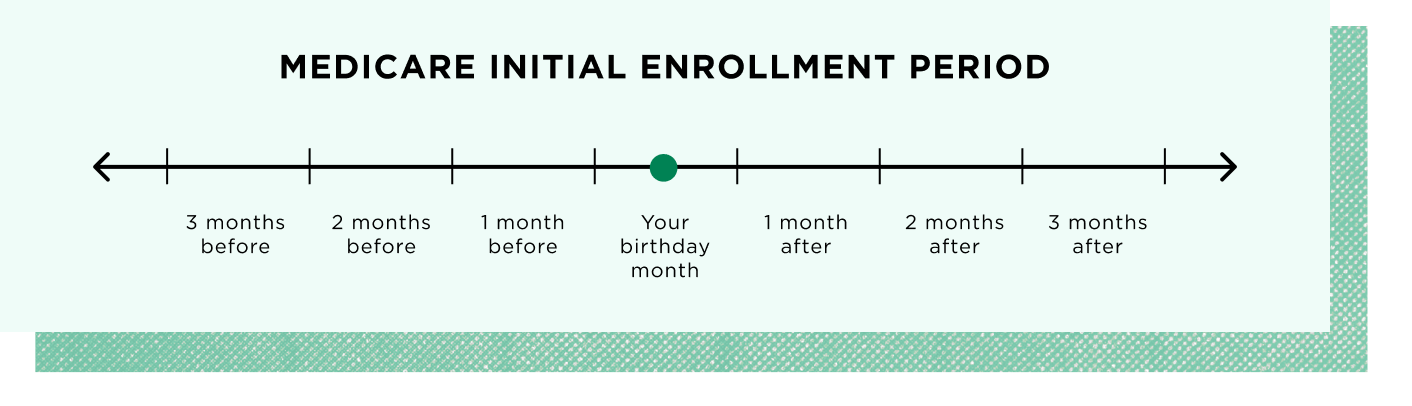 MEDICARE INITIAL ENROLLMENT PERIOD

3 months before

2 months before

1 month before

Your birthday month

1 month after

2 months after

3 months after